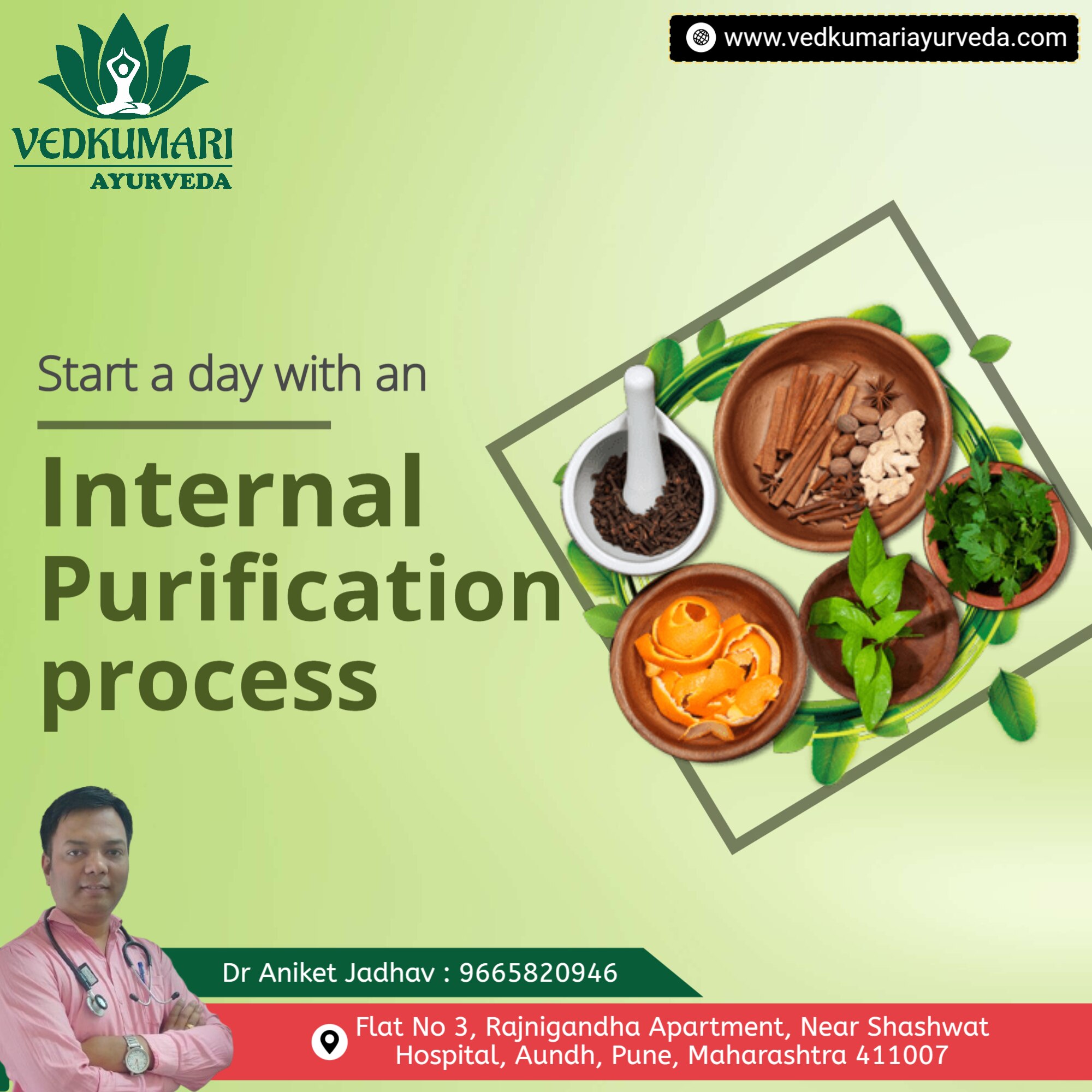 VEDKUMARI
AYURVEDA

www.vedkumariayurveda.com

Start a day with an

Internal Purification process

Dr Aniket Jadhav : 9665820946

Flat No 3, Rajnigandha Apartment, Near Shashwat Hospital, Aundh, Pune, Maharashtra 411007